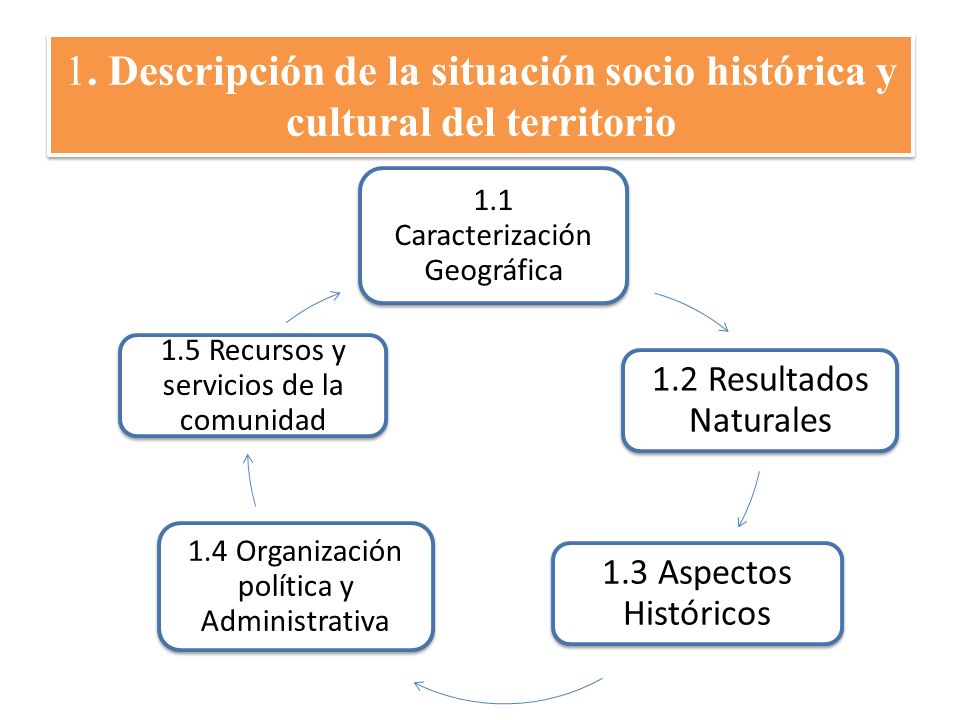 1. Descripción de la situación socio histórica y cultural del territorio

1.1 Caracterización Geográfica

1.2 Resultados Naturales

1.3 Aspectos Históricos

1.4 Organización política y Administrativa

1.5 Recursos y servicios de la comunidad